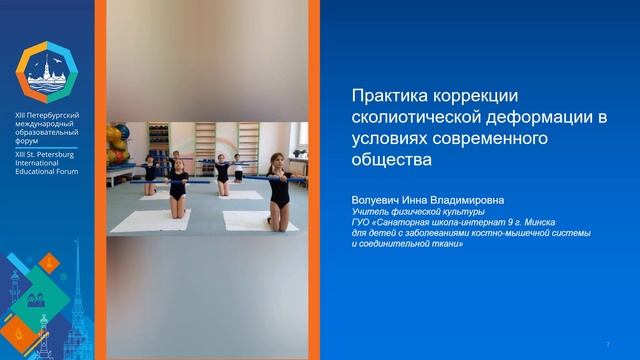 XIII Петербургский международный образовательный форум
XIII St. Petersburg International Educational Forum

Практика коррекции сколиотической деформации в условиях современного общества

Волуевич Инна Владимировна
Учитель физической культуры
ГУО «Санаторная школа-интернат 9 г. Минска для детей с заболеваниями костно-мышечной системы и соединительной ткани»

2